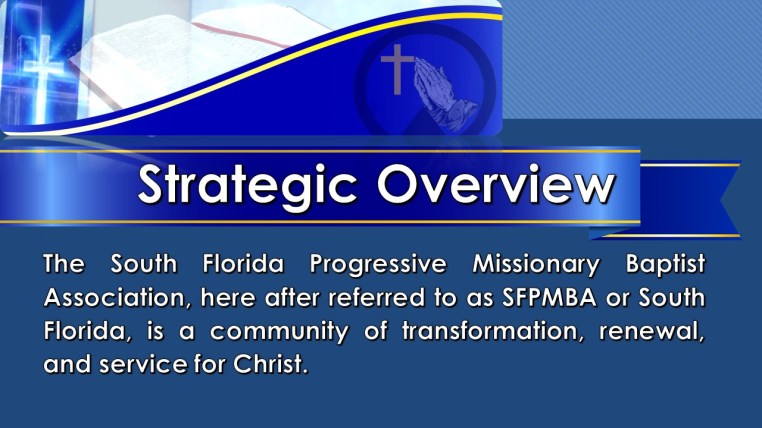 Strategic Overview

The South Florida Progressive Missionary Baptist Association, here after referred to as SFPMBA or South Florida, is a community of transformation, renewal, and service for Christ.